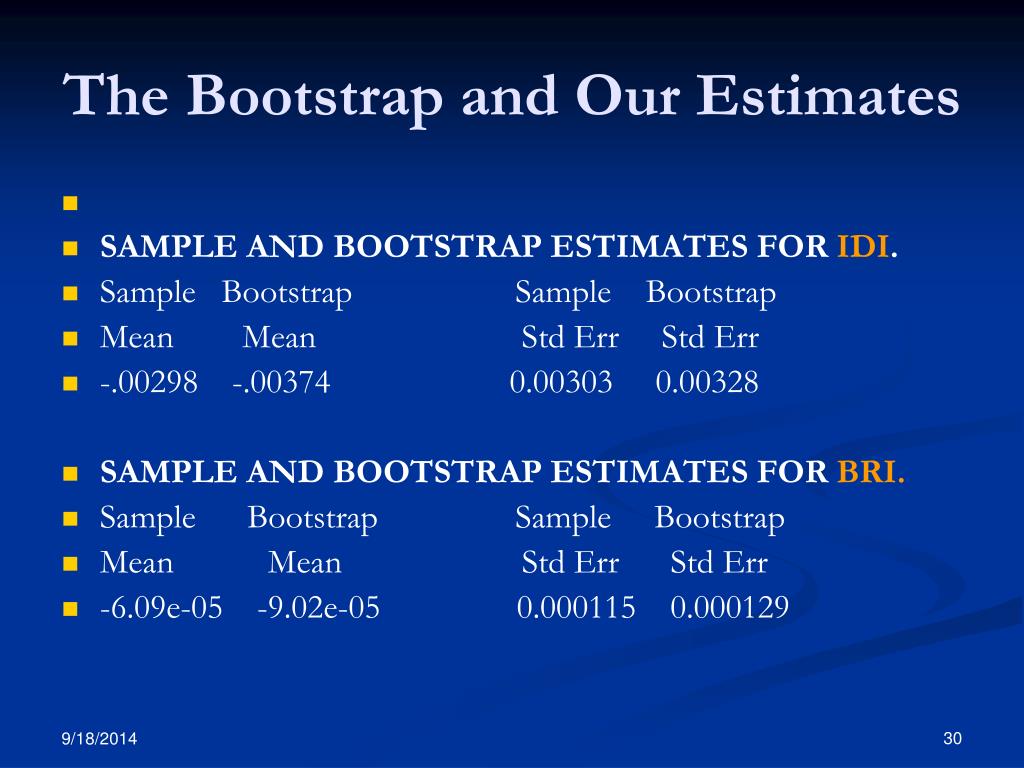 The Bootstrap and Our Estimates

SAMPLE AND BOOTSTRAP ESTIMATES FOR IDI.
Sample Bootstrap Sample Bootstrap
Mean Mean Std Err Std Err
-.00298 -.00374 0.00303 0.00328

SAMPLE AND BOOTSTRAP ESTIMATES FOR BRI.
Sample Bootstrap Sample Bootstrap
Mean Mean Std Err Std Err
-6.09e-05 -9.02e-05 0.000115 0.000129

9/18/2014

30